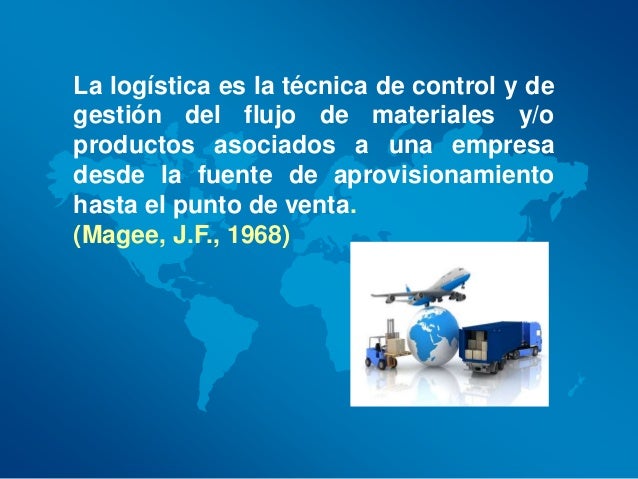 La logística es la técnica de control y de gestión del flujo de materiales y/o productos asociados a una empresa desde la fuente de aprovisionamiento hasta el punto de venta.
(Magee, J.F., 1968)